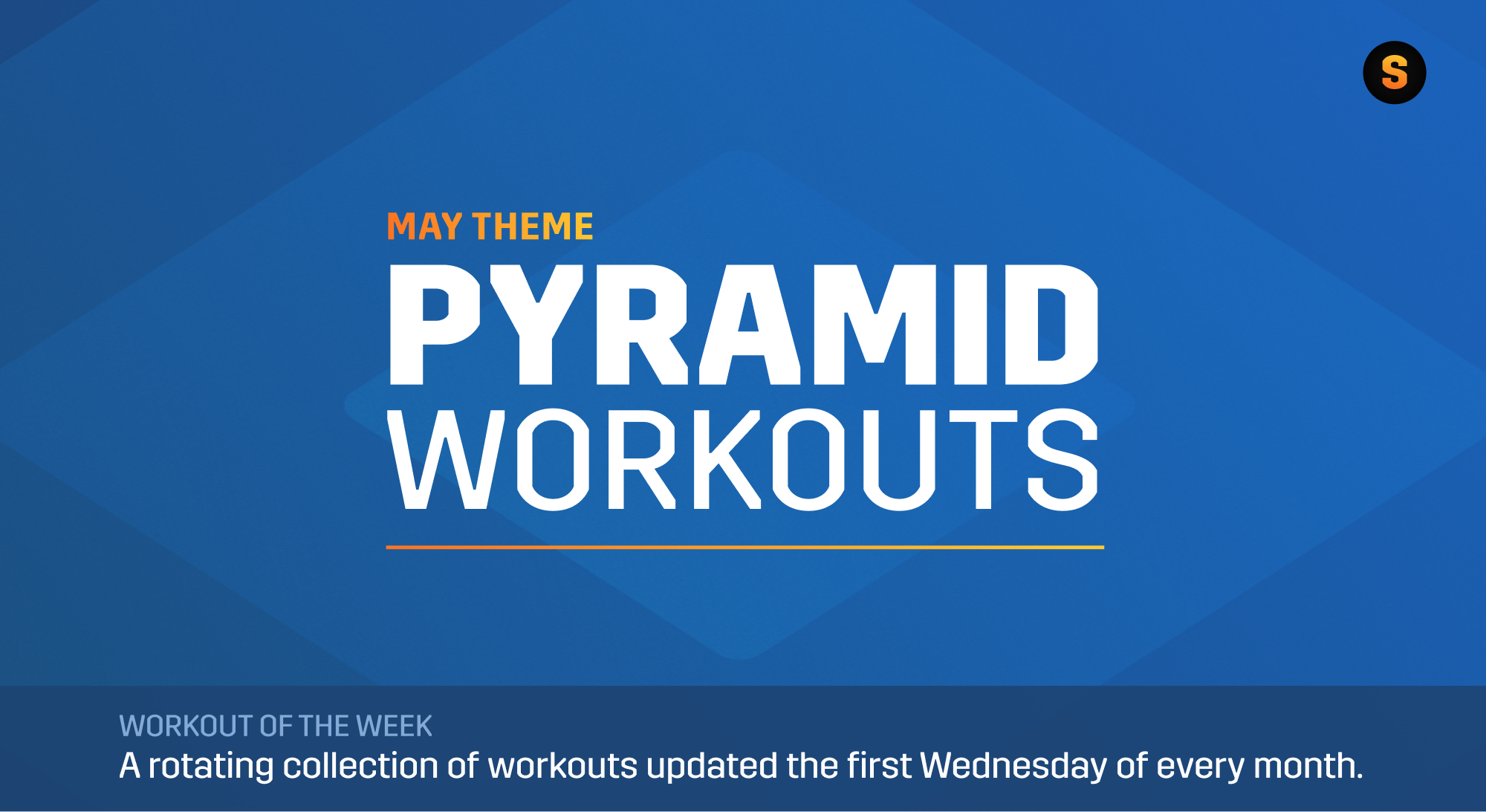 S

MAY THEME
PYRAMID
WORKOUTS

WORKOUT OF THE WEEK
A rotating collection of workouts updated the first Wednesday of every month.